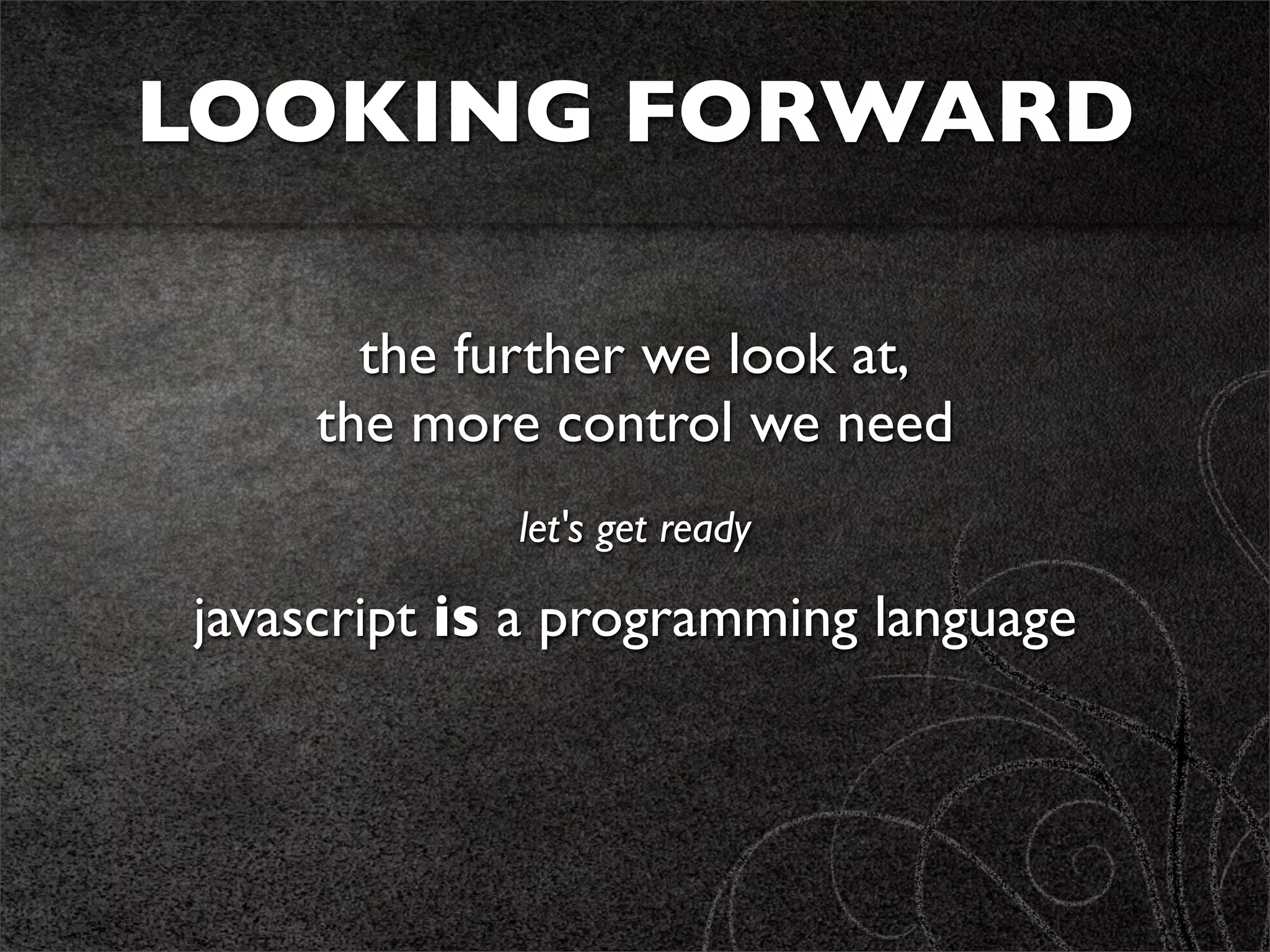 LOOKING FORWARD

the further we look at,
the more control we need

let's get ready

javascript is a programming language